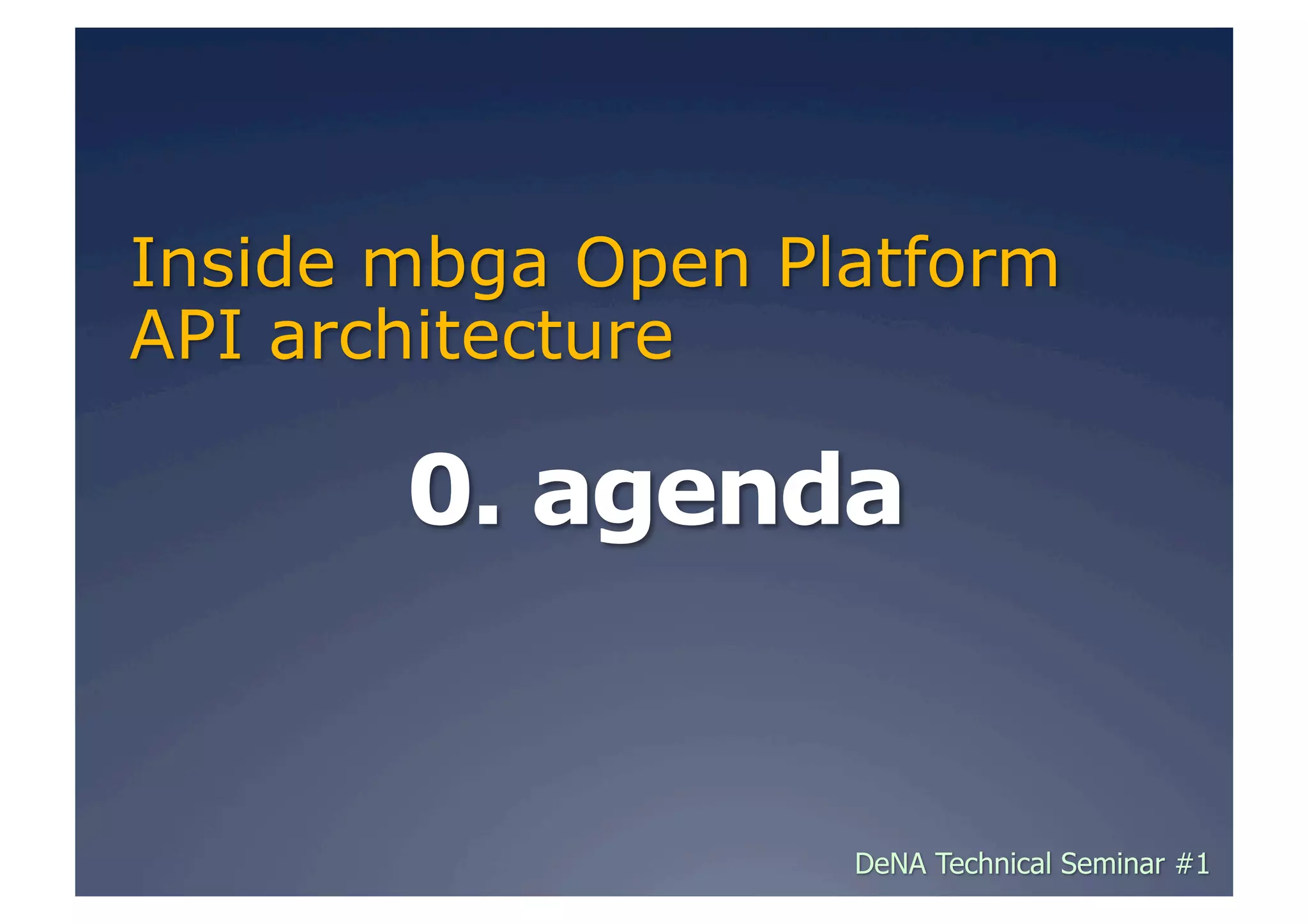 Inside mbga Open Platform
API architecture

0. agenda

DeNA Technical Seminar #1